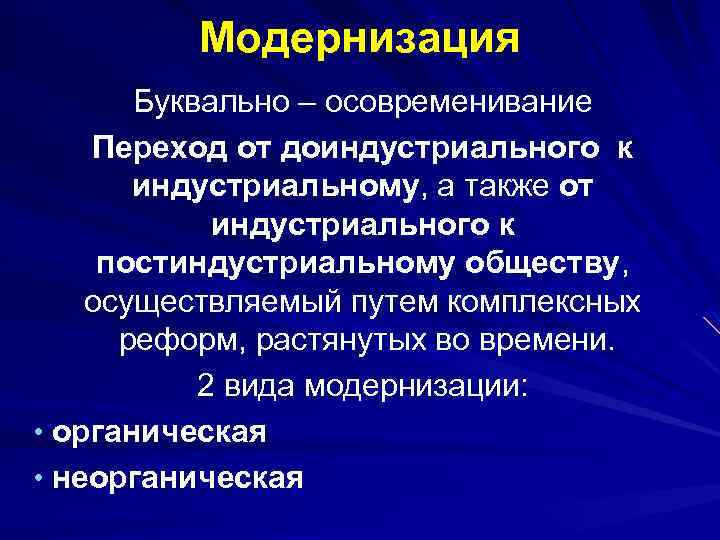 Модернизация

Буквально – осовременивание

Переход от доиндустриального к индустриальному, а также от индустриального к постиндустриальному обществу, осуществляемый путем комплексных реформ, растянутых во времени.

2 вида модернизации:

• органическая
• неорганическая